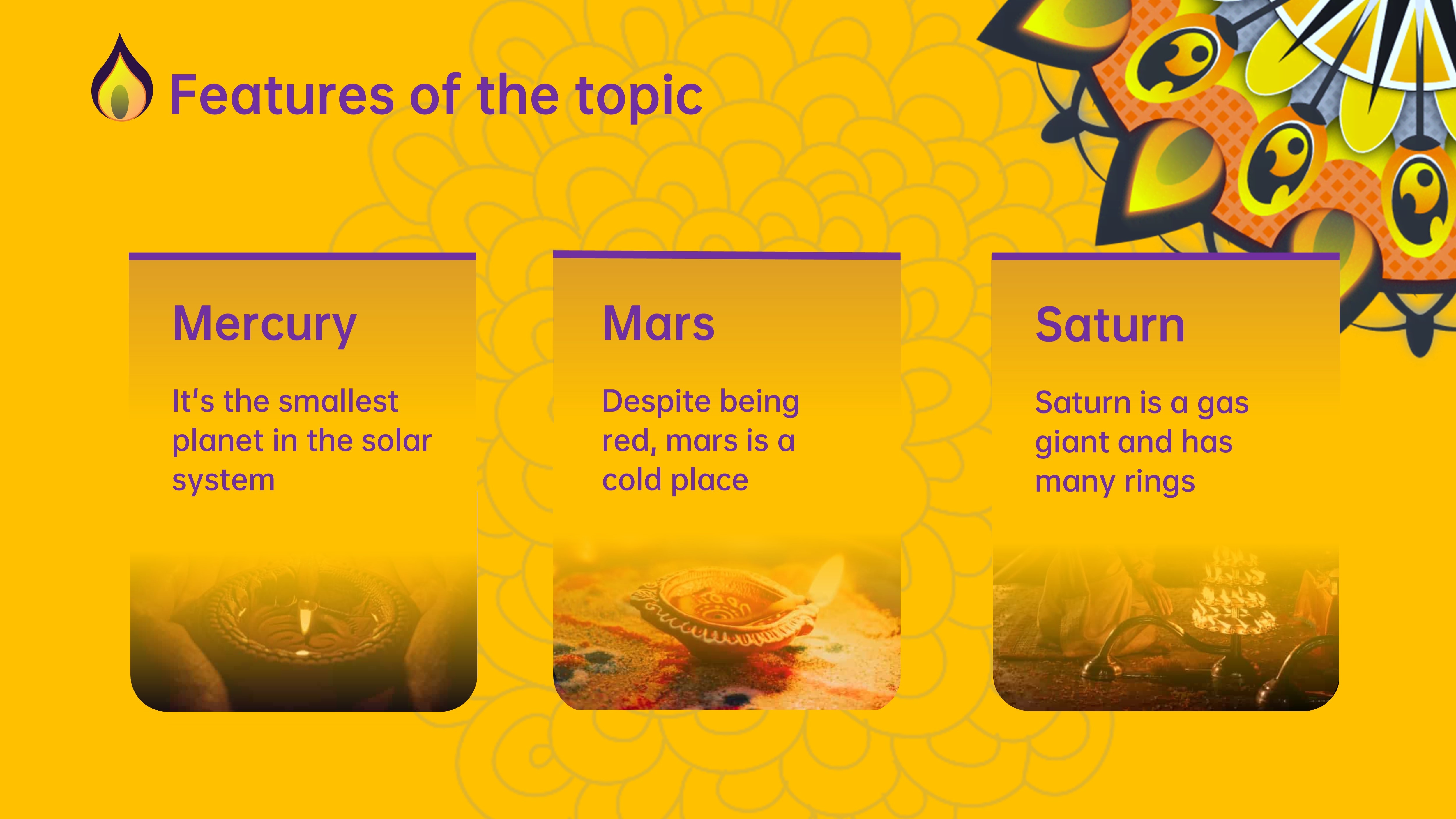 Features of the topic

Mercury

It's the smallest planet in the solar system

Mars

Despite being red, mars is a cold place

Saturn

Saturn is a gas giant and has many rings